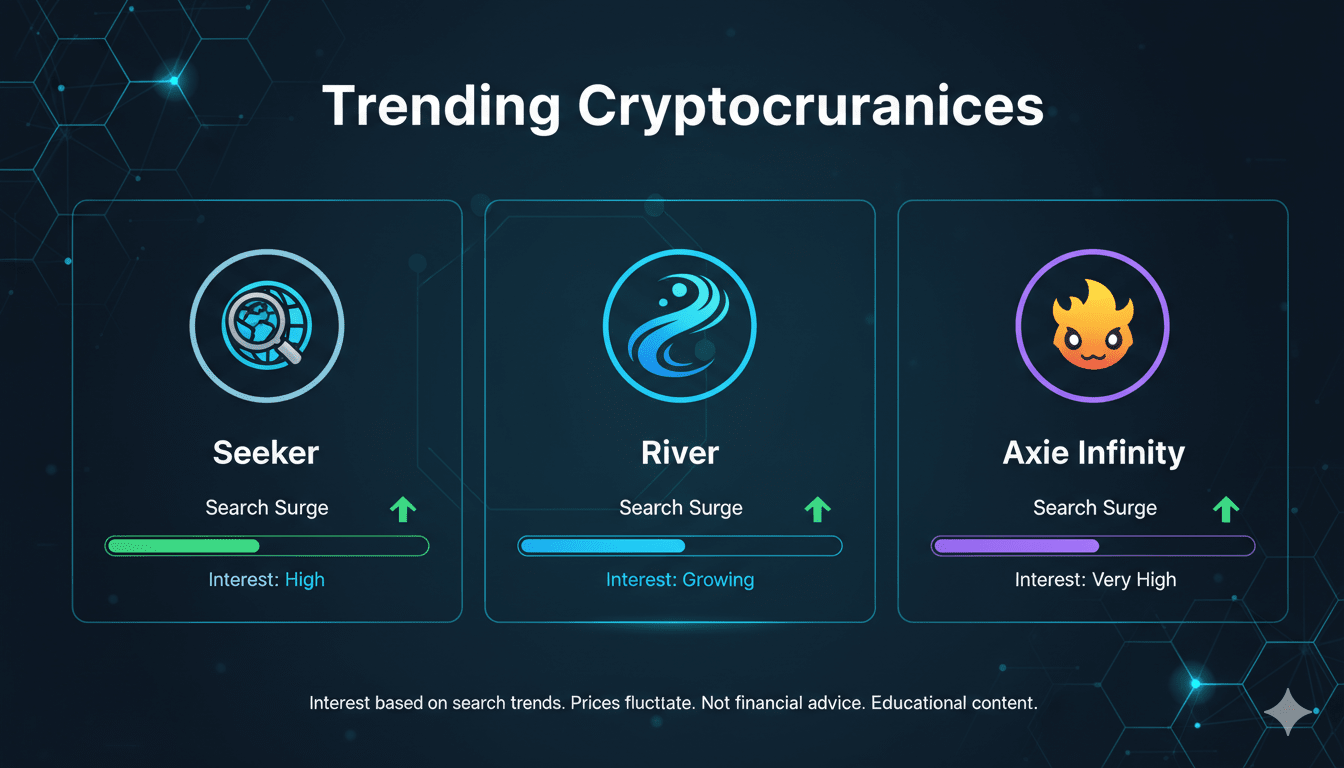 Trending Cryptocruranices

Seeker

Search Surge

Interest: High

River

Search Surge

Interest: Growing

Axie Infinity

Search Surge

Interest: Very High

Interest based on search trends. Prices fluctlate. Not financial advice. Educational content.